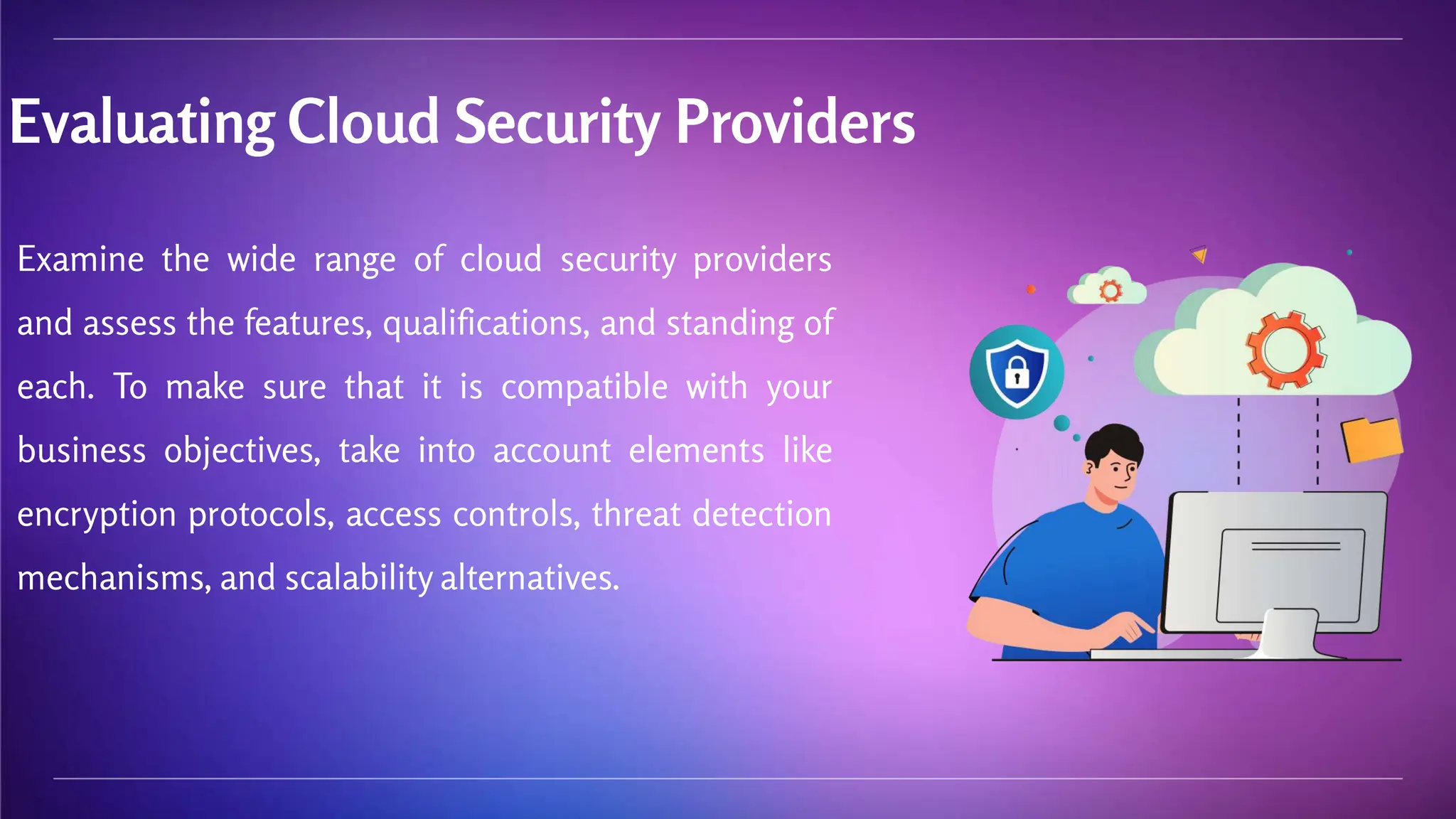 Evaluating Cloud Security Providers

Examine the wide range of cloud security providers and assess the features, qualifications, and standing of each. To make sure that it is compatible with your business objectives, take into account elements like encryption protocols, access controls, threat detection mechanisms, and scalability alternatives.